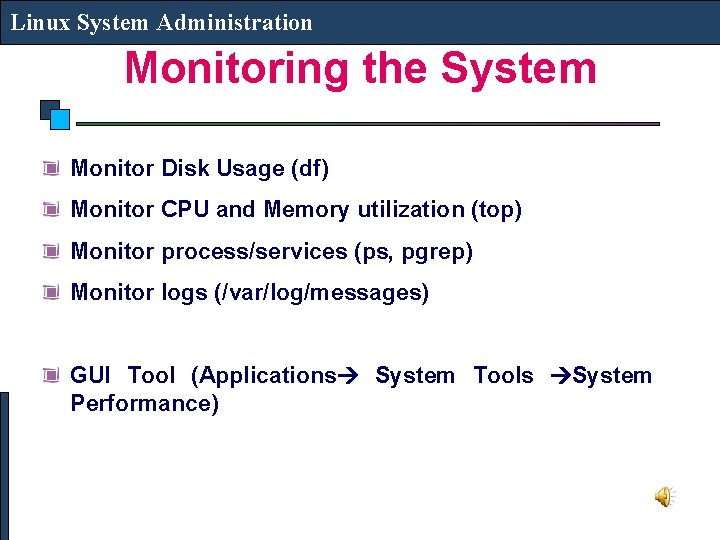 Linux System Administration

Monitoring the System

Monitor Disk Usage (df)

Monitor CPU and Memory utilization (top)

Monitor process/services (ps, pgrep)

Monitor logs (/var/log/messages)

GUI Tool (Applications→ System Tools →System Performance)